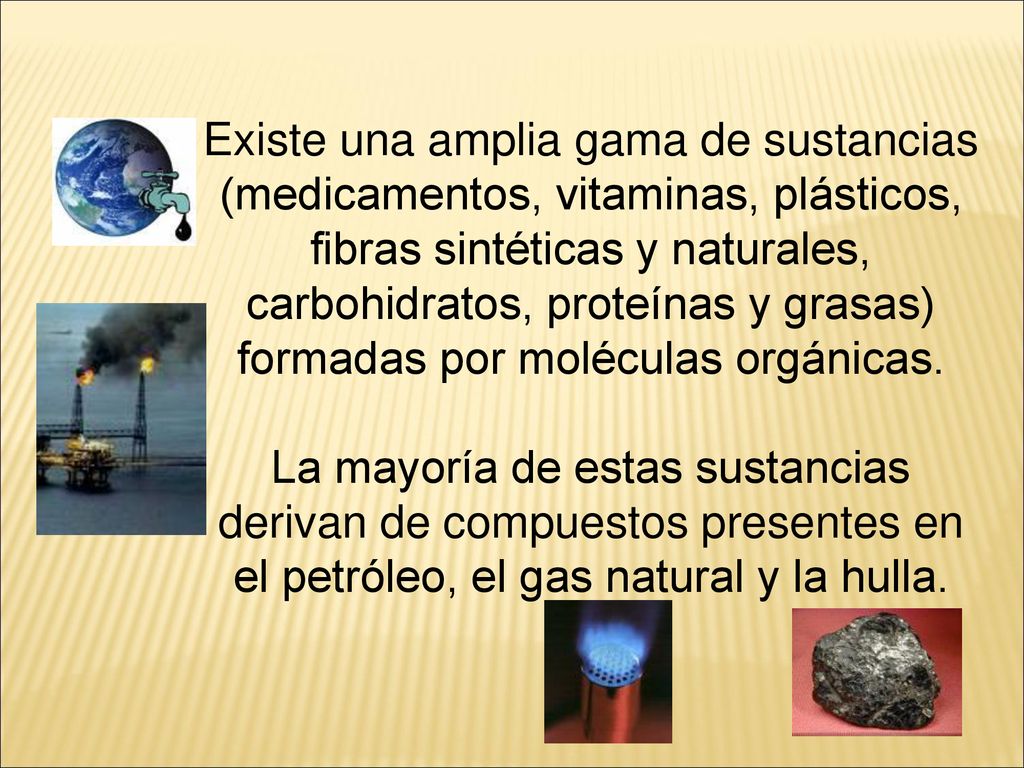 Existe una amplia gama de sustancias (medicamentos, vitaminas, plásticos, fibras sintéticas y naturales, carbohidratos, proteínas y grasas) formadas por moléculas orgánicas.

La mayoría de estas sustancias derivan de compuestos presentes en el petróleo, el gas natural y la hulla.